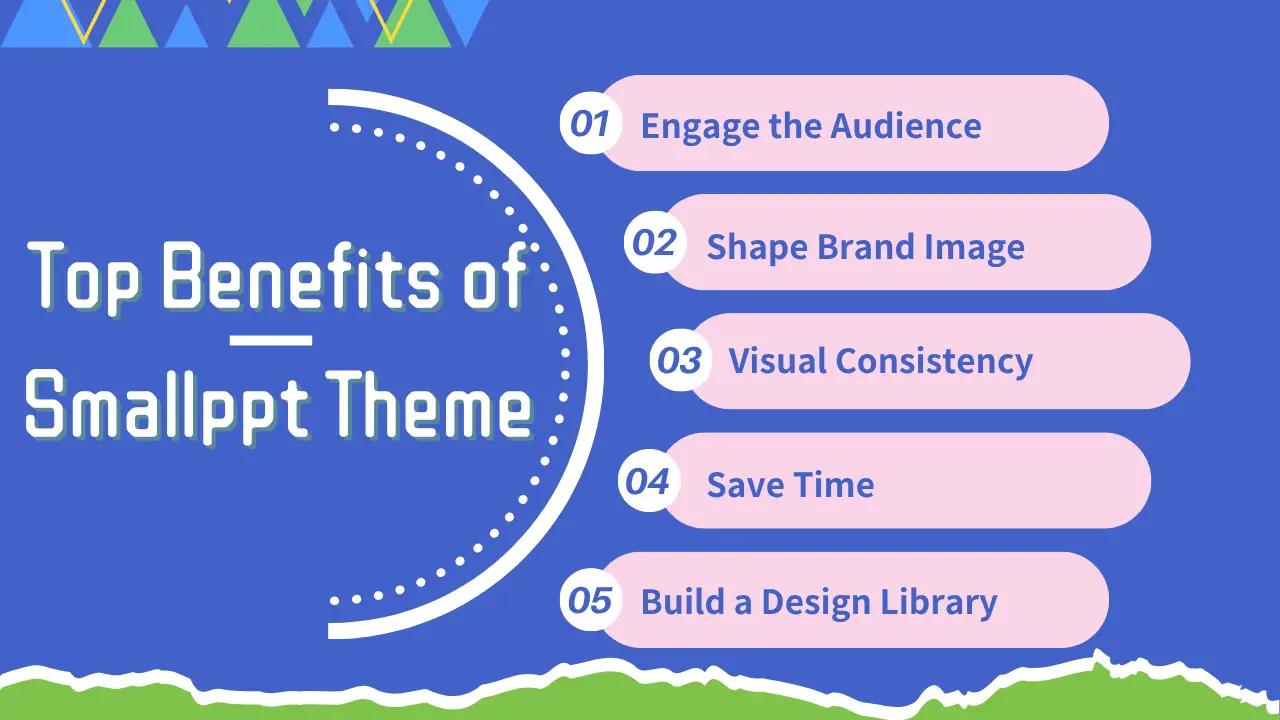 Top Benefits of Smallppt Theme

01 Engage the Audience

02 Shape Brand Image

03 Visual Consistency

04 Save Time

05 Build a Design Library